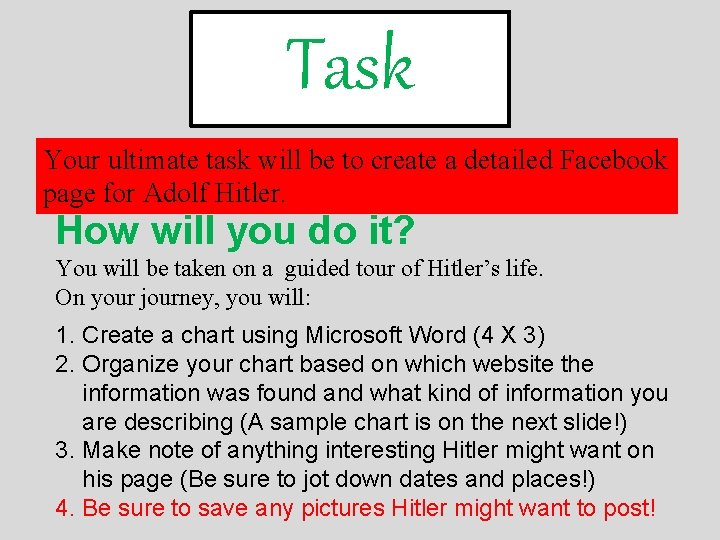 Task

Your ultimate task will be to create a detailed Facebook page for Adolf Hitler.

How will you do it?

You will be taken on a guided tour of Hitler's life.
On your journey, you will:

1. Create a chart using Microsoft Word (4 X 3)
2. Organize your chart based on which website the information was found and what kind of information you are describing (A sample chart is on the next slide!)
3. Make note of anything interesting Hitler might want on his page (Be sure to jot down dates and places!)
4. Be sure to save any pictures Hitler might want to post!